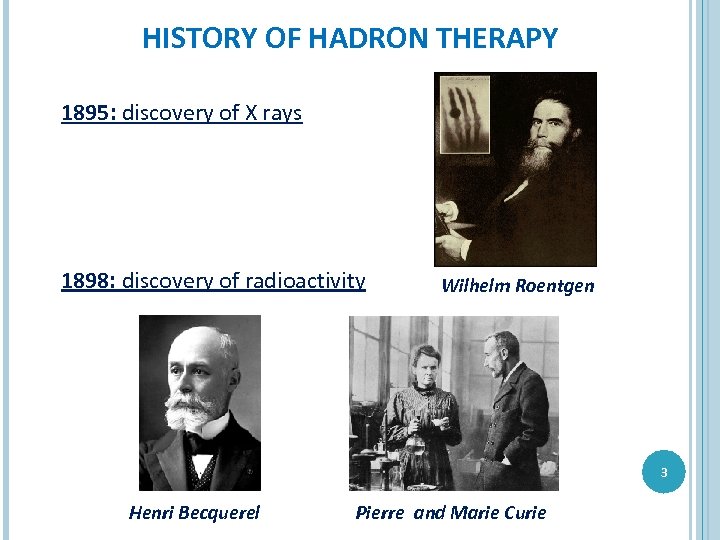 HISTORY OF HADRON THERAPY

1895: discovery of X rays

Wilhelm Roentgen

1898: discovery of radioactivity

Henri Becquerel

Pierre and Marie Curie

3